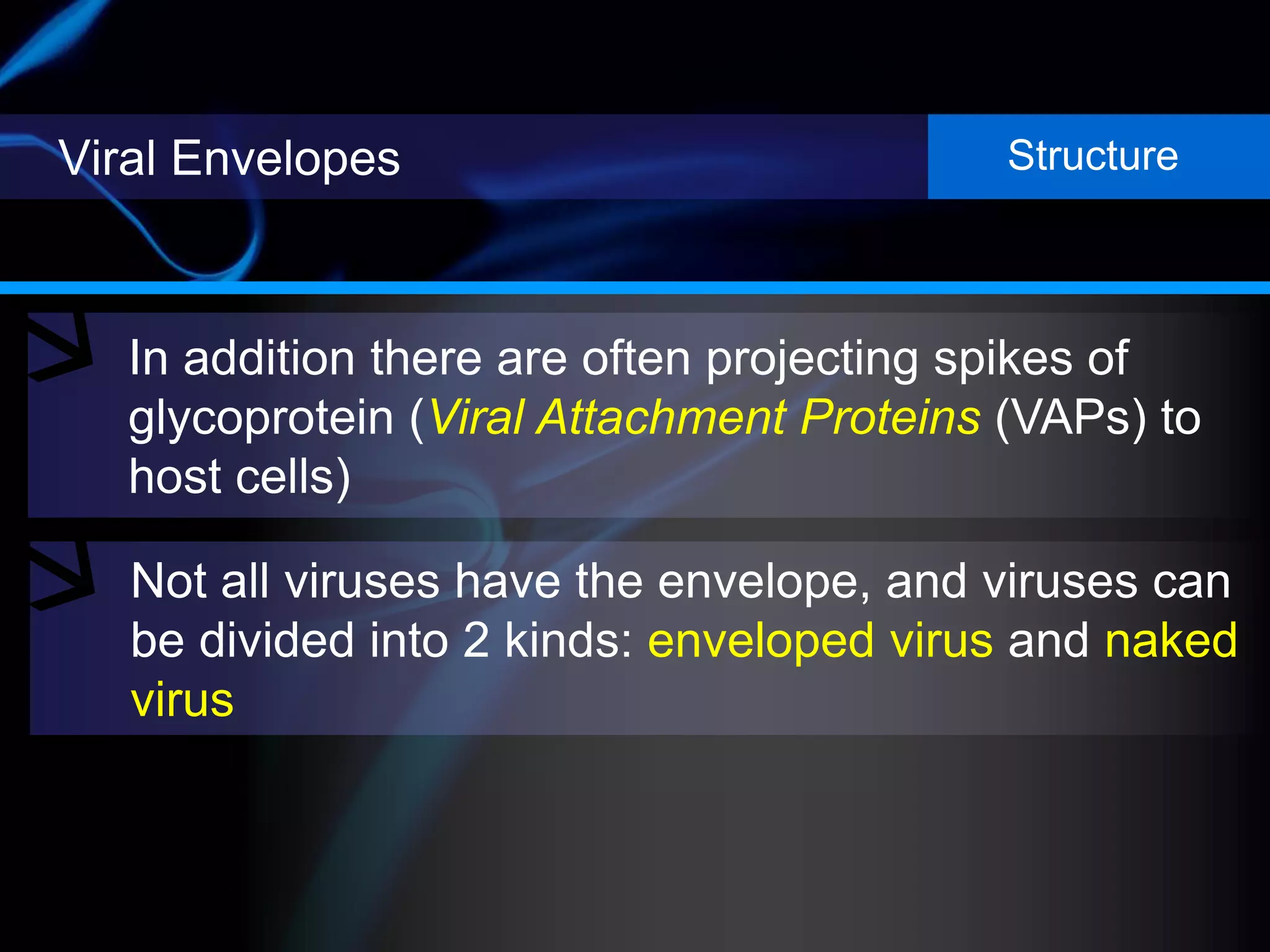 Viral Envelopes

Structure

In addition there are often projecting spikes of glycoprotein (Viral Attachment Proteins (VAPs) to host cells)

Not all viruses have the envelope, and viruses can be divided into 2 kinds: enveloped virus and naked virus